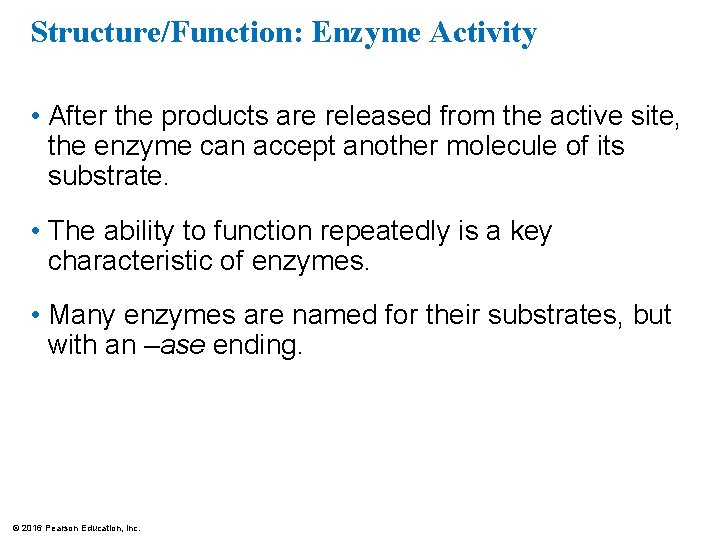 Structure/Function: Enzyme Activity

• After the products are released from the active site, the enzyme can accept another molecule of its substrate.

• The ability to function repeatedly is a key characteristic of enzymes.

• Many enzymes are named for their substrates, but with an –ase ending.

© 2016 Pearson Education, Inc.